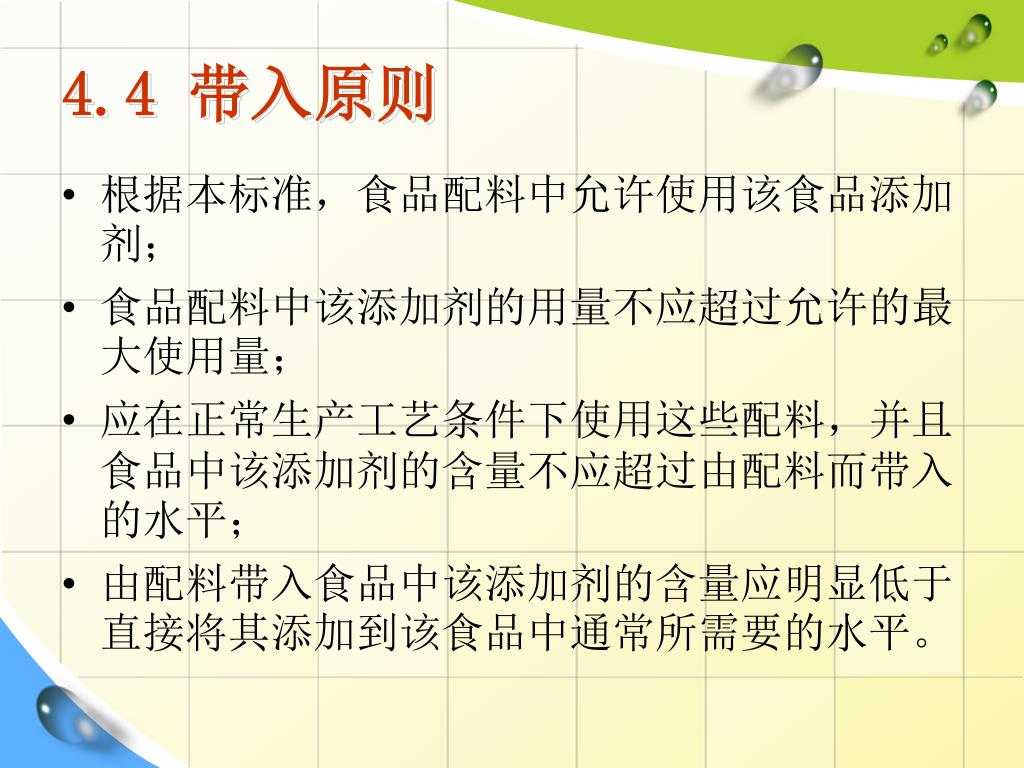 4.4 带入原则

• 根据本标准，食品配料中允许使用该食品添加剂；

• 食品配料中该添加剂的用量不应超过允许的最大使用量；

• 应在正常生产工艺条件下使用这些配料，并且食品中该添加剂的含量不应超过由配料而带入的水平；

• 由配料带入食品中该添加剂的含量应明显低于直接将其添加到该食品中通常所需要的水平。